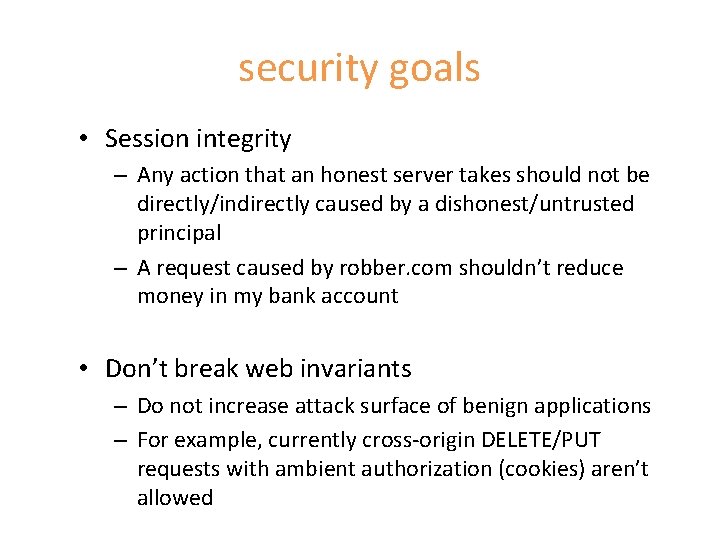 security goals

• Session integrity
 – Any action that an honest server takes should not be directly/indirectly caused by a dishonest/untrusted principal
 – A request caused by robber.com shouldn't reduce money in my bank account

• Don't break web invariants
 – Do not increase attack surface of benign applications
 – For example, currently cross-origin DELETE/PUT requests with ambient authorization (cookies) aren't allowed